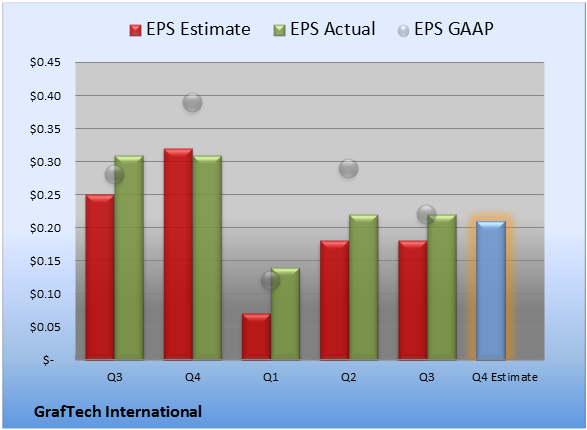 EPS Estimate EPS Actual EPS GAAP

$0.45
$0.40
$0.35
$0.30
$0.25
$0.20
$0.15
$0.10
$0.05
$-

Q3 Q4 Q1 Q2 Q3 Q4 Estimate

GrafTech International